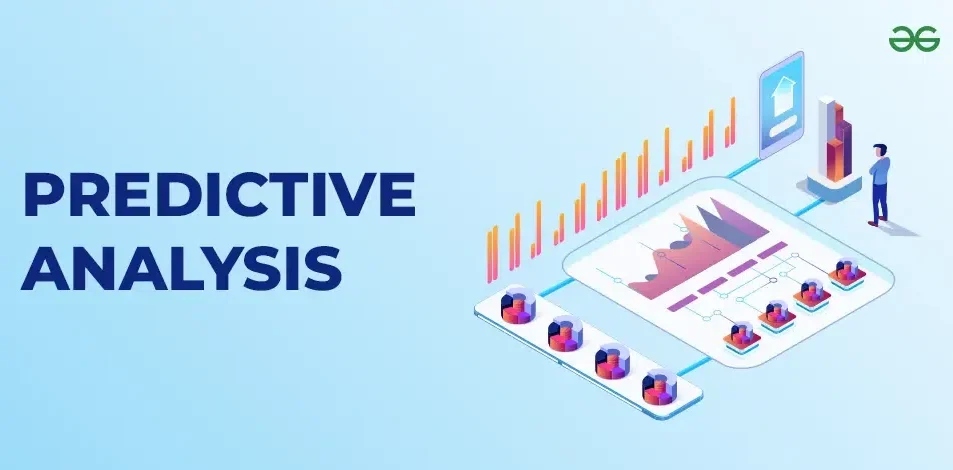 PREDICTIVE ANALYSIS